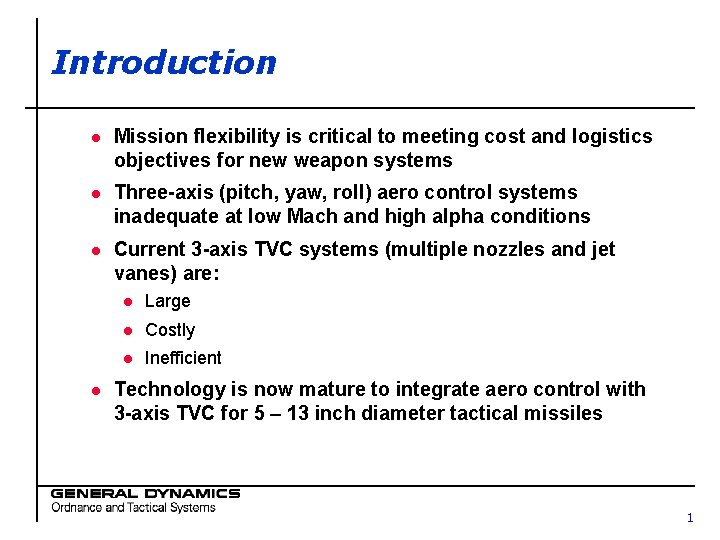 Introduction

- Mission flexibility is critical to meeting cost and logistics objectives for new weapon systems
- Three-axis (pitch, yaw, roll) aero control systems inadequate at low Mach and high alpha conditions
- Current 3-axis TVC systems (multiple nozzles and jet vanes) are:
  - Large
  - Costly
  - Inefficient
- Technology is now mature to integrate aero control with 3-axis TVC for 5 – 13 inch diameter tactical missiles

GENERAL DYNAMICS
Ordnance and Tactical Systems

1